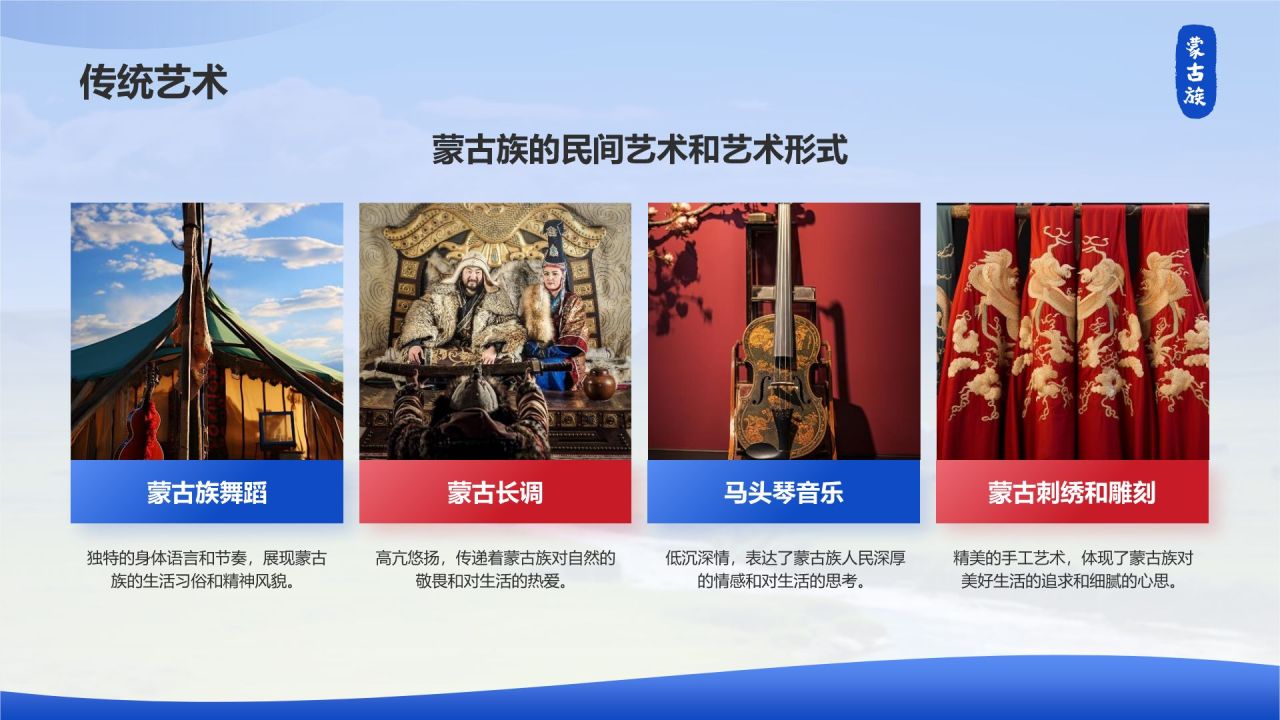 传统艺术

蒙古族

蒙古族的民间艺术和艺术形式

蒙古族舞蹈

独特的身体语言和节奏，展现蒙古族的生活习俗和精神风貌。

蒙古长调

高亢悠扬，传递着蒙古族对自然的敬畏和对生活的热爱。

马头琴音乐

低沉深情，表达了蒙古族人民深厚的情感和对生活的思考。

蒙古刺绣和雕刻

精美的手工艺术，体现了蒙古族对美好生活的追求和细腻的心思。